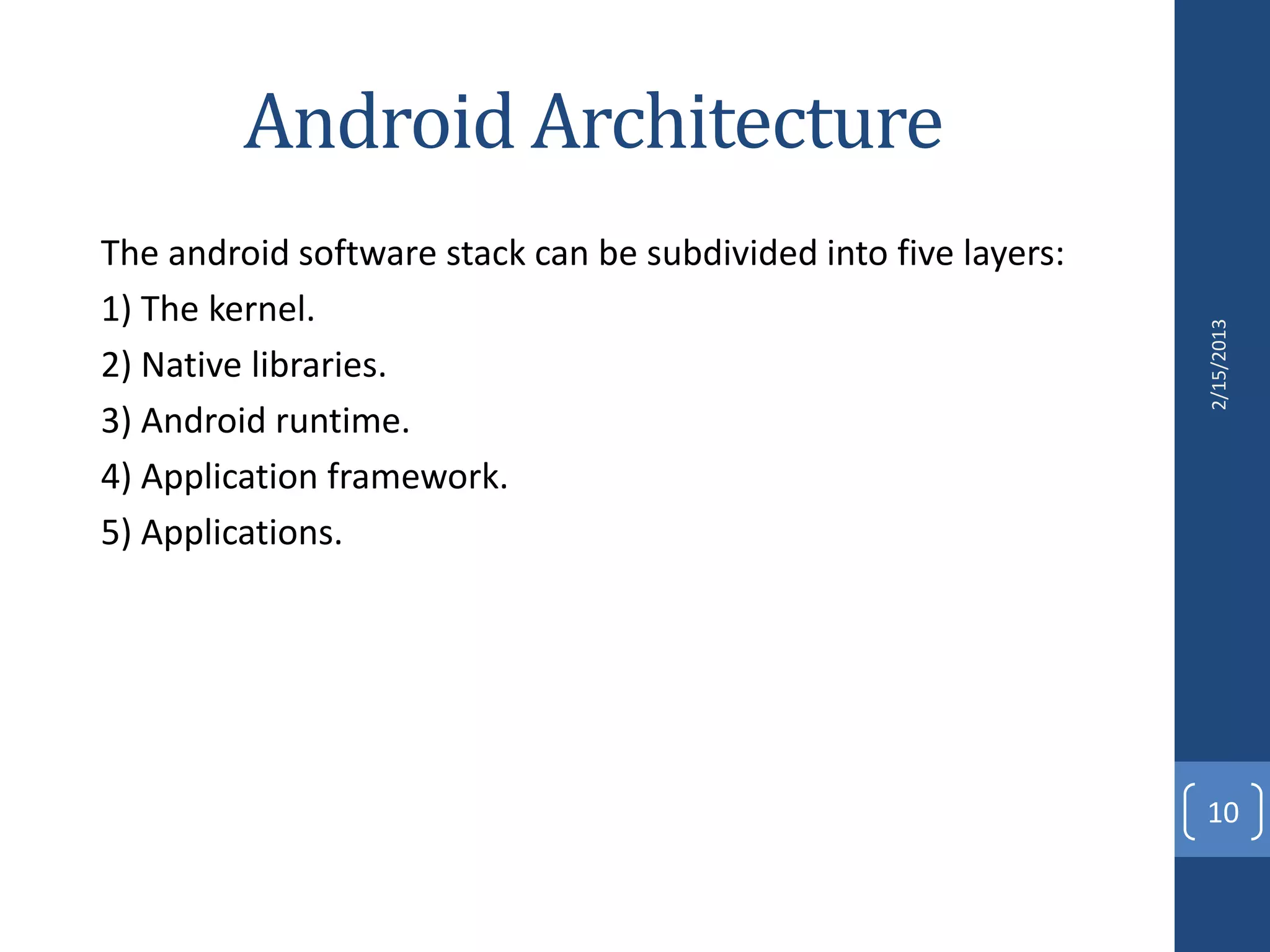 Android Architecture

The android software stack can be subdivided into five layers:

1) The kernel.

2) Native libraries.

3) Android runtime.

4) Application framework.

5) Applications.

2/15/2013

10